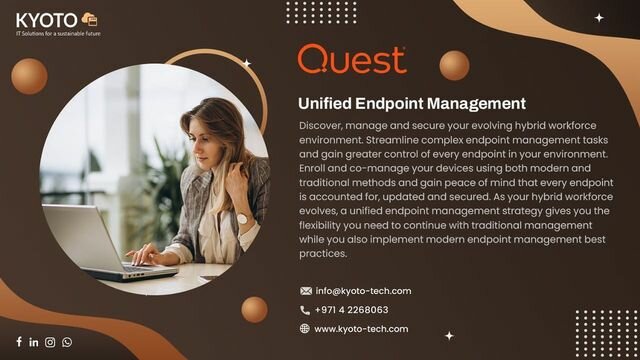 KYOTO
IT Solutions for a sustainable future

Quest

Unified Endpoint Management

Discover, manage and secure your evolving hybrid workforce environment. Streamline complex endpoint management tasks and gain greater control of every endpoint in your environment. Enroll and co-manage your devices using both modern and traditional methods and gain peace of mind that every endpoint is accounted for, updated and secured. As your hybrid workforce evolves, a unified endpoint management strategy gives you the flexibility you need to continue with traditional management while you also implement modern endpoint management best practices.

info@kyoto-tech.com

+971 4 2268063

www.kyoto-tech.com